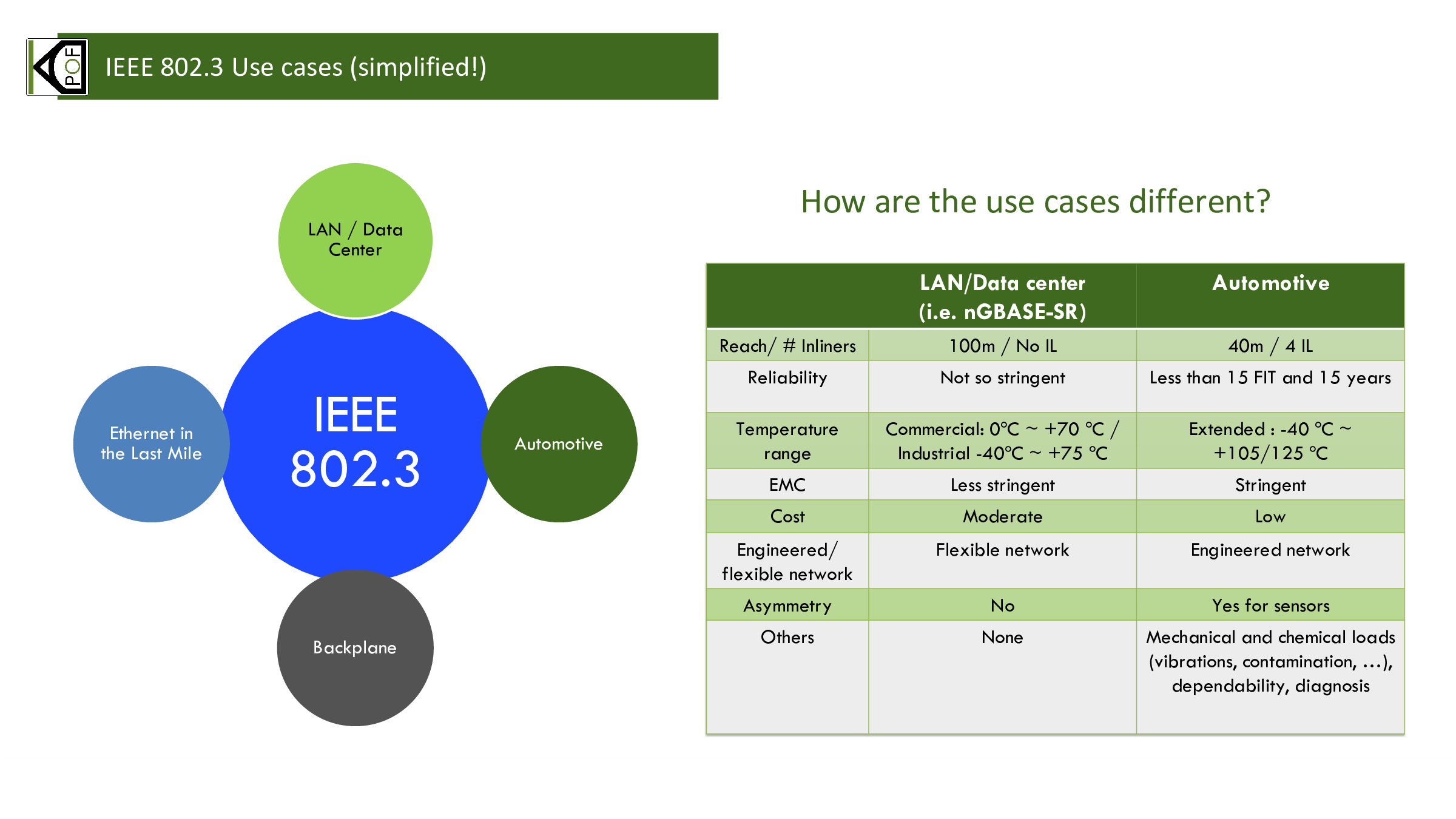 POF

IEEE 802.3 Use cases (simplified!)

LAN / Data Center

Ethernet in the Last Mile

IEEE 802.3

Automotive

Backplane

How are the use cases different?

| | LAN/Data center (i.e. nGBASE-SR) | Automotive |
|---|---|---|
| Reach/ # Inliners | 100m / No IL | 40m / 4 IL |
| Reliability | Not so stringent | Less than 15 FIT and 15 years |
| Temperature range | Commercial: 0°C ~ +70 °C / Industrial -40°C ~ +75 °C | Extended : -40 °C ~ +105/125 °C |
| EMC | Less stringent | Stringent |
| Cost | Moderate | Low |
| Engineered/ flexible network | Flexible network | Engineered network |
| Asymmetry | No | Yes for sensors |
| Others | None | Mechanical and chemical loads (vibrations, contamination, …), dependability, diagnosis |